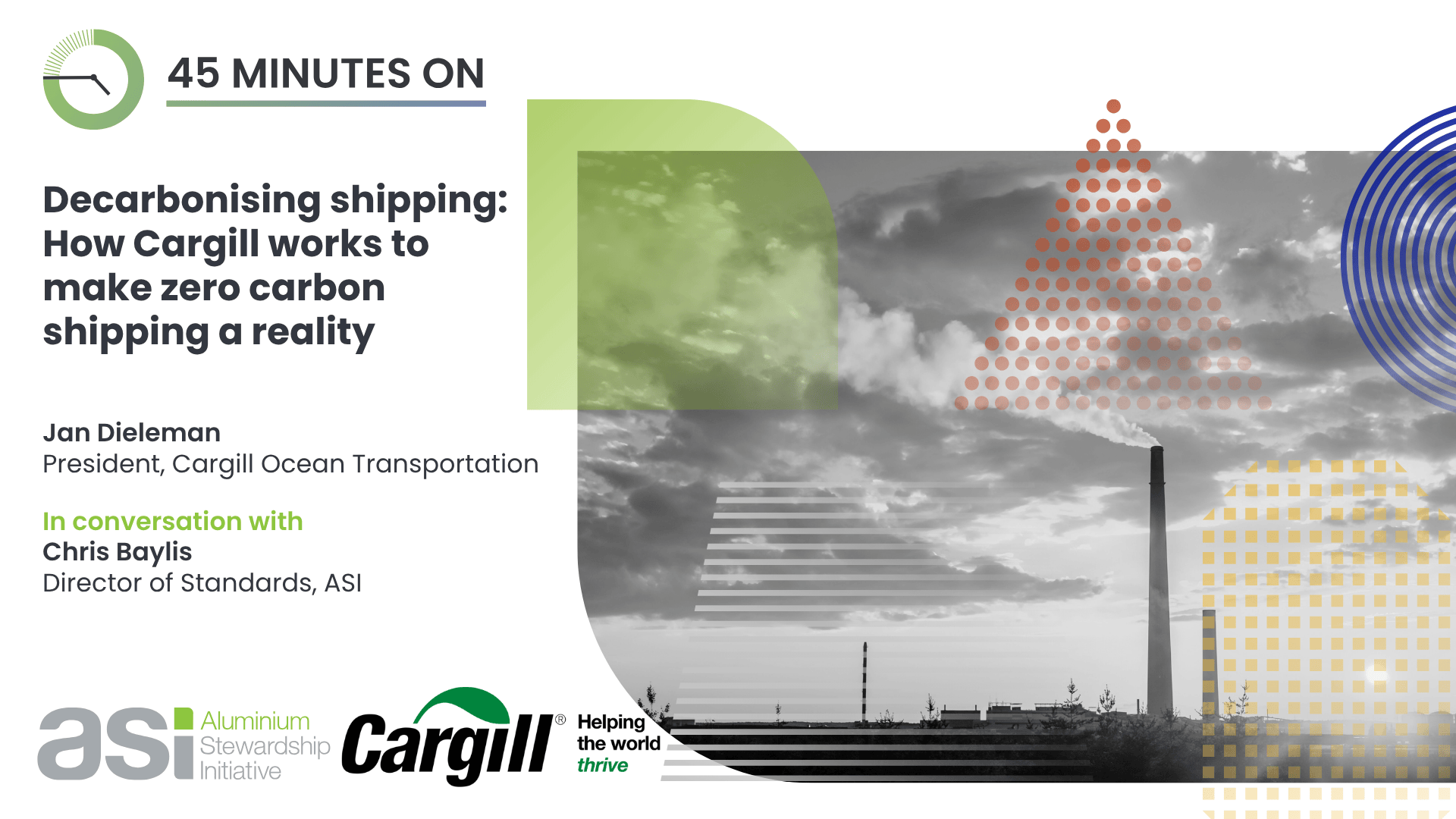 45 MINUTES ON

Decarbonising shipping: How Cargill works to make zero carbon shipping a reality

Jan Dieleman
President, Cargill Ocean Transportation

In conversation with
Chris Baylis
Director of Standards, ASI

asi Aluminium Stewardship Initiative

Cargill® Helping the world thrive